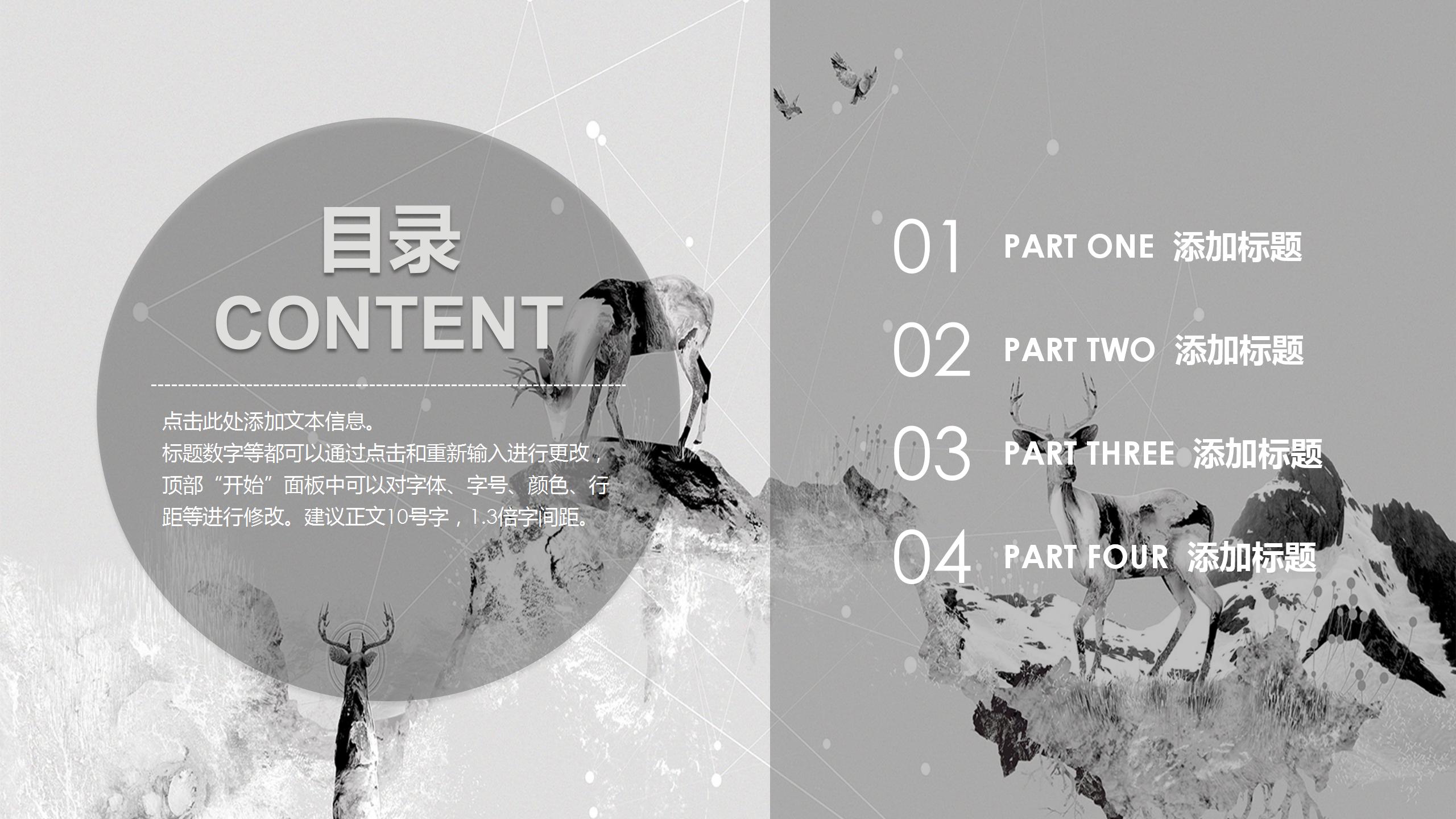 目录
CONTENT

点击此处添加文本信息。
标题数字等都可以通过点击和重新输入进行更改，顶部“开始”面板中可以对字体、字号、颜色、行距等进行修改。建议正文10号字，1.3倍字间距。

01 PART ONE 添加标题

02 PART TWO 添加标题

03 PART THREE 添加标题

04 PART FOUR 添加标题